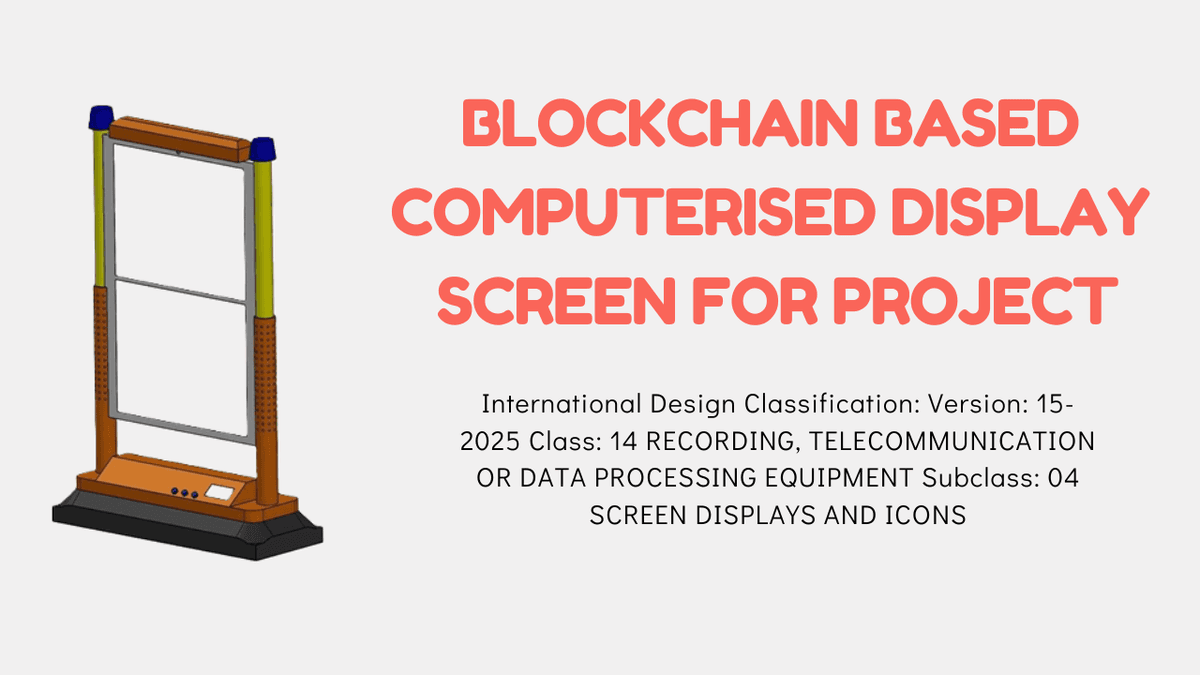 BLOCKCHAIN BASED COMPUTERISED DISPLAY SCREEN FOR PROJECT

International Design Classification: Version: 15-2025 Class: 14 RECORDING, TELECOMMUNICATION OR DATA PROCESSING EQUIPMENT Subclass: 04 SCREEN DISPLAYS AND ICONS